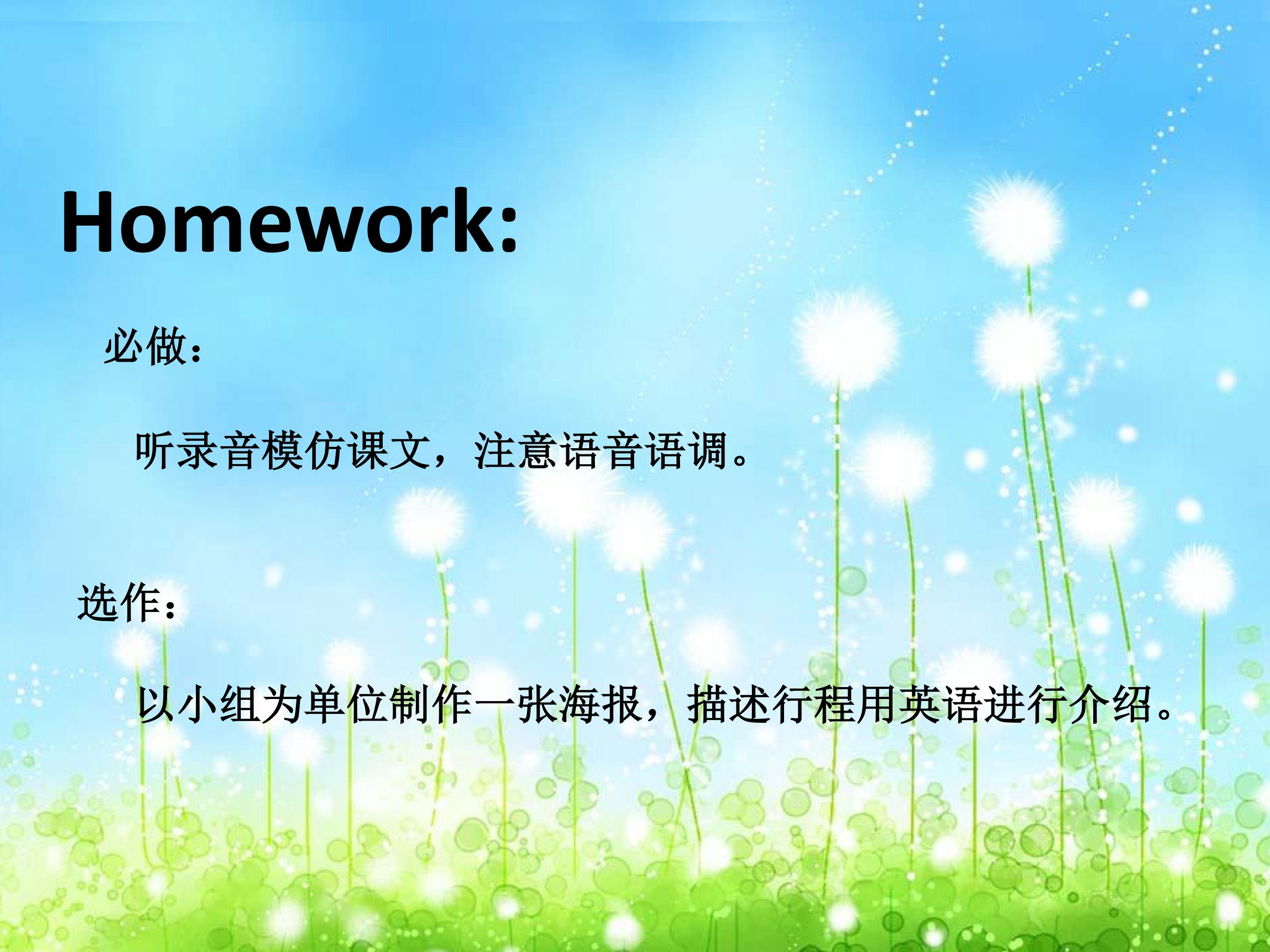 Homework:

必做：

听录音模仿课文，注意语音语调。

选作：

以小组为单位制作一张海报，描述行程用英语进行介绍。